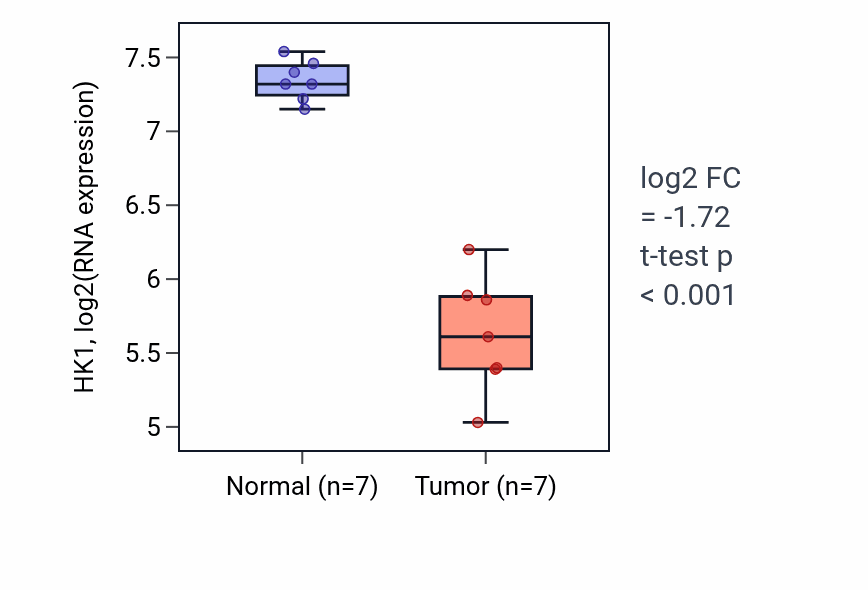 HK1, log2(RNA expression)

7.5
7
6.5
6
5.5
5

Normal (n=7)
Tumor (n=7)

log2 FC
= -1.72
t-test p
< 0.001